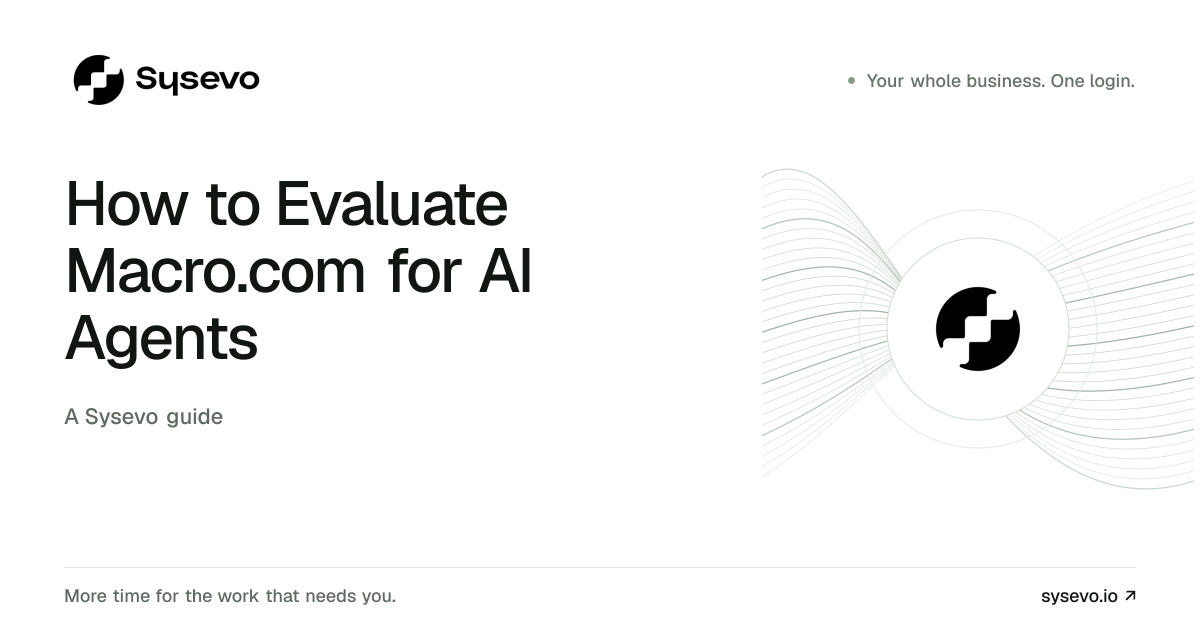 Sysevo

• Your whole business. One login.

How to Evaluate Macro.com for AI Agents

A Sysevo guide

More time for the work that needs you.

sysevo.io ↗